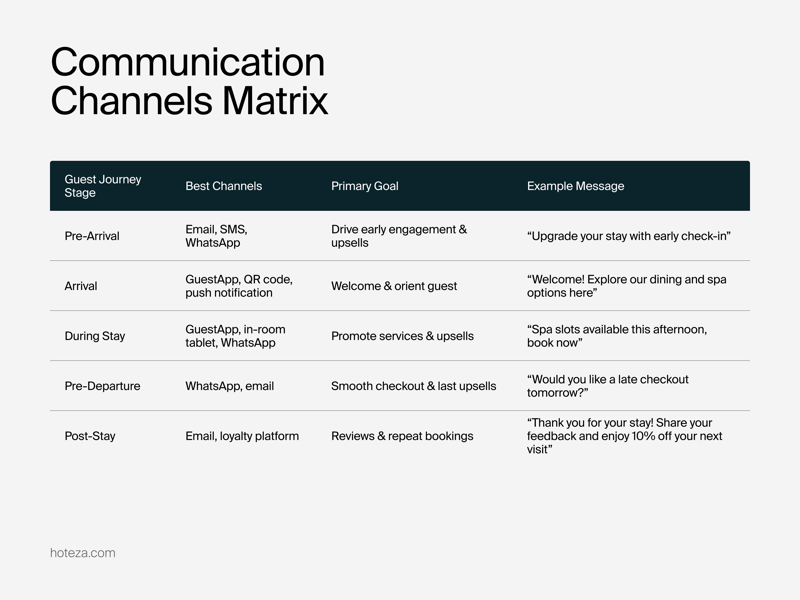 Communication Channels Matrix

| Guest Journey Stage | Best Channels | Primary Goal | Example Message |
|---|---|---|---|
| Pre-Arrival | Email, SMS, WhatsApp | Drive early engagement & upsells | “Upgrade your stay with early check-in” |
| Arrival | GuestApp, QR code, push notification | Welcome & orient guest | “Welcome! Explore our dining and spa options here” |
| During Stay | GuestApp, in-room tablet, WhatsApp | Promote services & upsells | “Spa slots available this afternoon, book now” |
| Pre-Departure | WhatsApp, email | Smooth checkout & last upsells | “Would you like a late checkout tomorrow?” |
| Post-Stay | Email, loyalty platform | Reviews & repeat bookings | “Thank you for your stay! Share your feedback and enjoy 10% off your next visit” |

hoteza.com